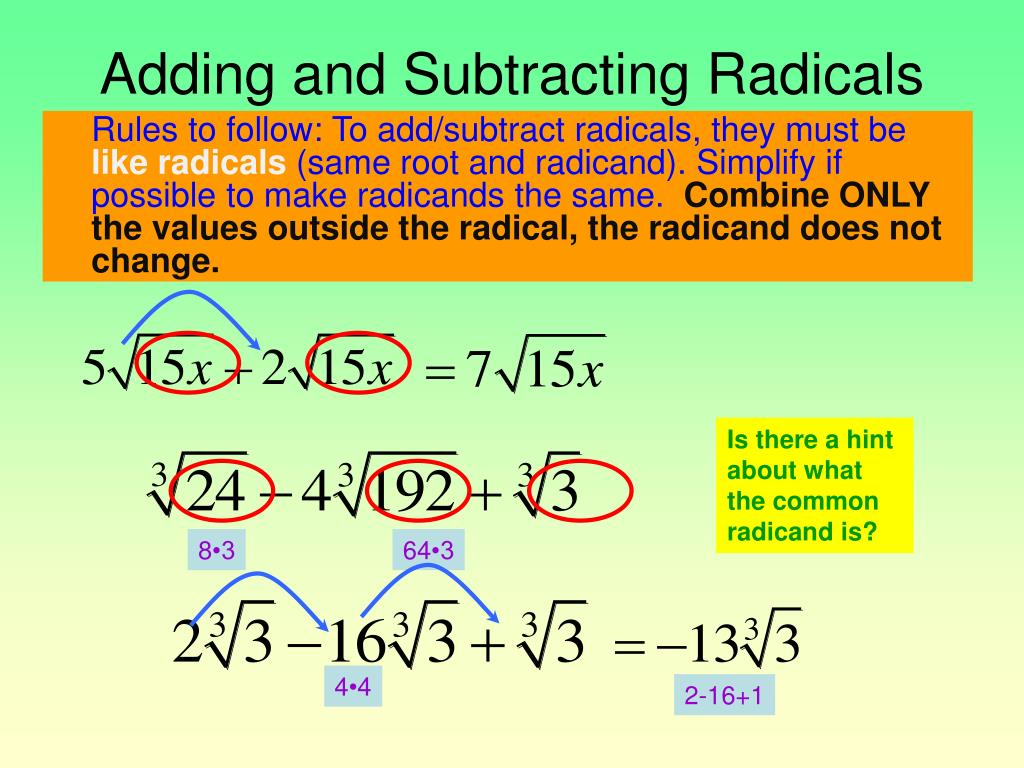 Adding and Subtracting Radicals

Rules to follow: To add/subtract radicals, they must be like radicals (same root and radicand). Simplify if possible to make radicands the same. Combine ONLY the values outside the radical, the radicand does not change.

$5\sqrt{15x} + 2\sqrt{15x} = 7\sqrt{15x}$

Is there a hint about what the common radicand is?

$\sqrt[3]{24} - 4\sqrt[3]{192} + \sqrt[3]{3}$

8•3

64•3

$2\sqrt[3]{3} - 16\sqrt[3]{3} + \sqrt[3]{3} = -13\sqrt[3]{3}$

4•4

2-16+1